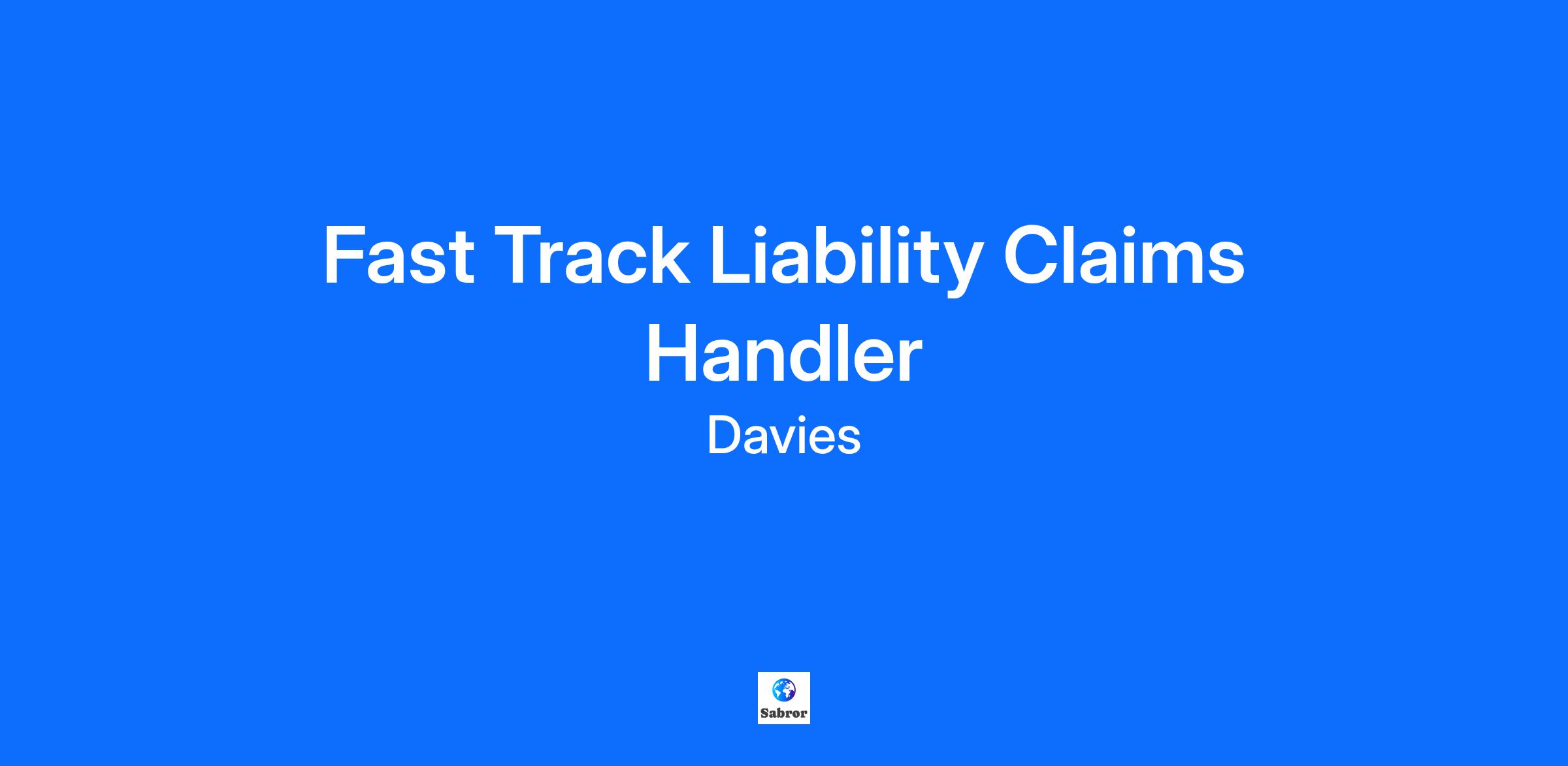 Fast Track Liability Claims Handler

Davies

Sabror